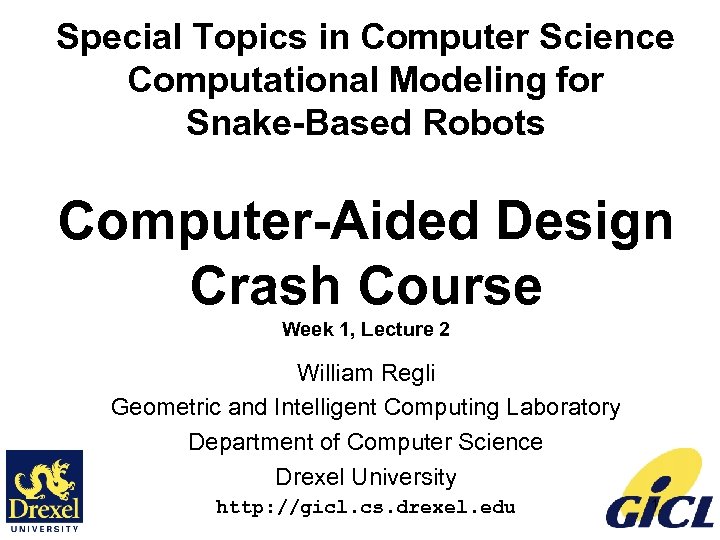 Special Topics in Computer Science
Computational Modeling for
Snake-Based Robots

Computer-Aided Design
Crash Course
Week 1, Lecture 2

William Regli
Geometric and Intelligent Computing Laboratory
Department of Computer Science
Drexel University
http://gicl.cs.drexel.edu

Drexel
UNIVERSITY

GICL